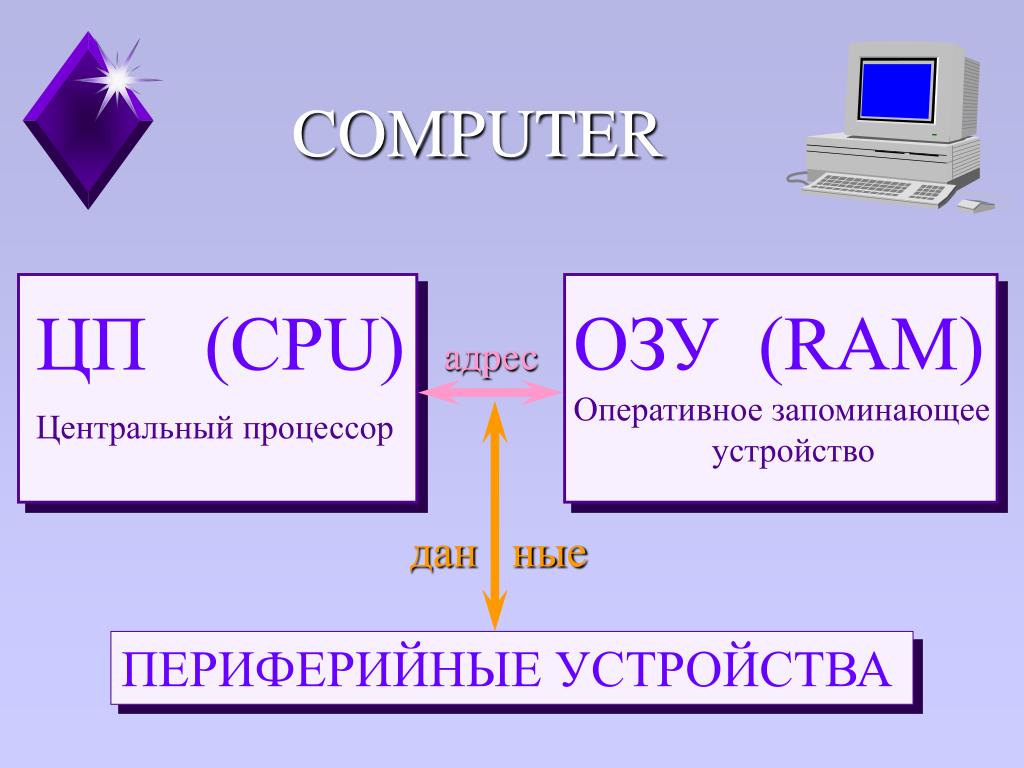 COMPUTER

ЦП (CPU)

Центральный процессор

адрес

ОЗУ (RAM)

Оперативное запоминающее устройство

дан ные

ПЕРИФЕРИЙНЫЕ УСТРОЙСТВА